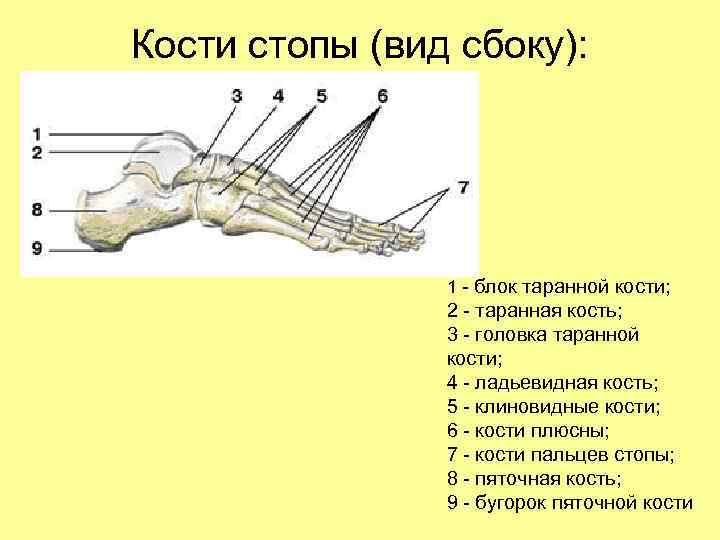 Кости стопы (вид сбоку):

3 4 5 6

1
2

7

8

9

1 - блок таранной кости;
2 - таранная кость;
3 - головка таранной кости;
4 - ладьевидная кость;
5 - клиновидные кости;
6 - кости плюсны;
7 - кости пальцев стопы;
8 - пяточная кость;
9 - бугорок пяточной кости